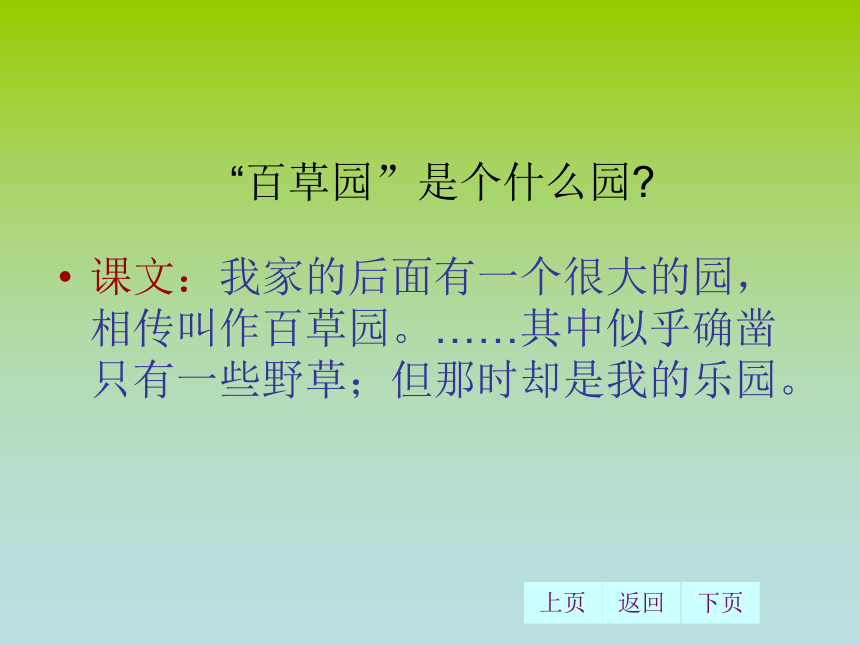 “百草园”是个什么园?

• 课文：我家的后面有一个很大的园，相传叫作百草园。……其中似乎确凿只有一些野草；但那时却是我的乐园。

上页 返回 下页